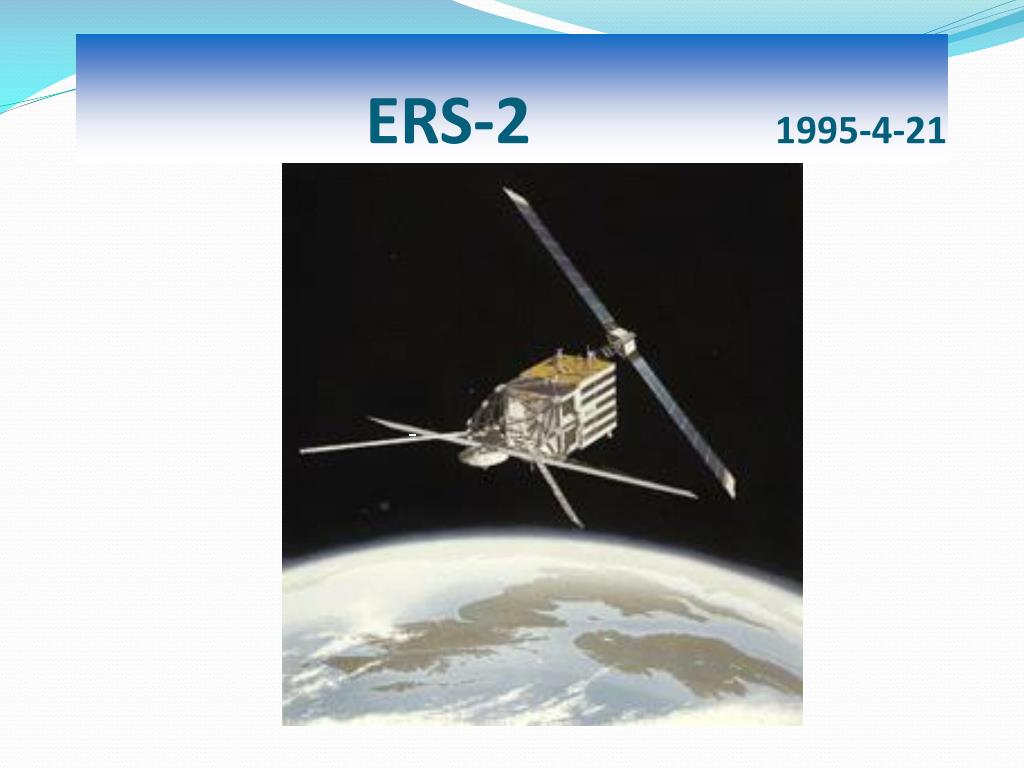 ERS-2 1995-4-21